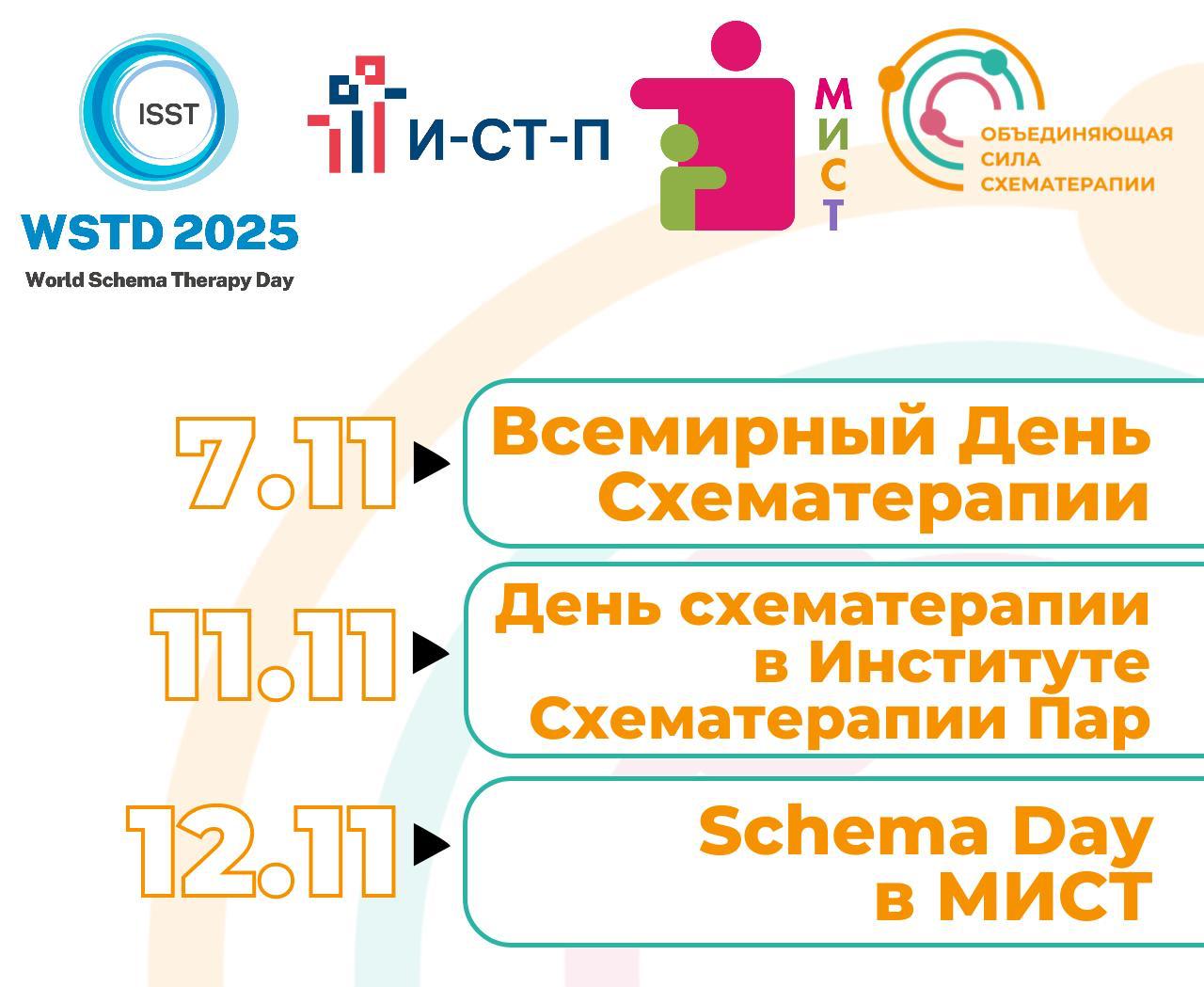 ISST
WSTD 2025
World Schema Therapy Day

И-СТ-П

МИСТ

ОБЪЕДИНЯЮЩАЯ СИЛА СХЕМАТЕРАПИИ

7.11 Всемирный День Схематерапии

11.11 День схематерапии в Институте Схематерапии Пар

12.11 Schema Day в МИСТ